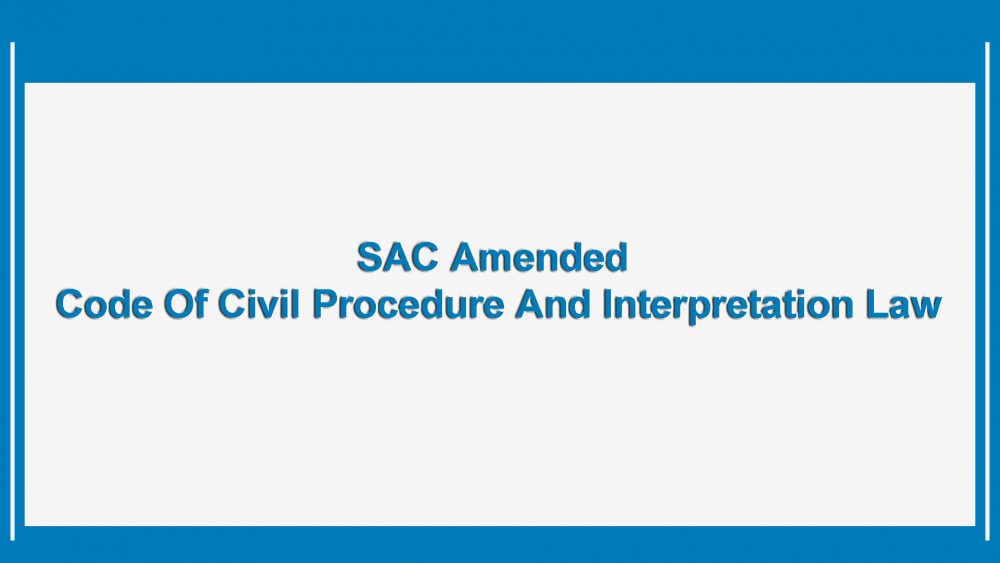 SAC Amended
Code Of Civil Procedure And Interpretation Law